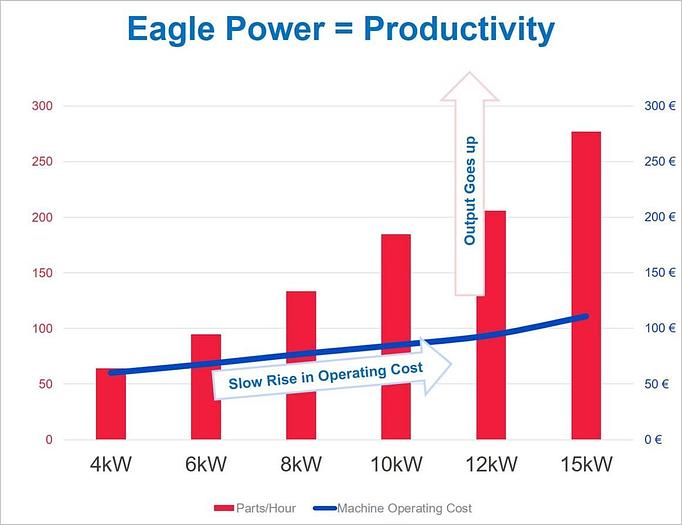 Eagle Power = Productivity

300
250
200
150
100
50
0

300 €
250 €
200 €
150 €
100 €
50 €
0 €

Output Goes up

Slow Rise in Operating Cost

4kW
6kW
8kW
10kW
12kW
15kW

Parts/Hour
Machine Operating Cost